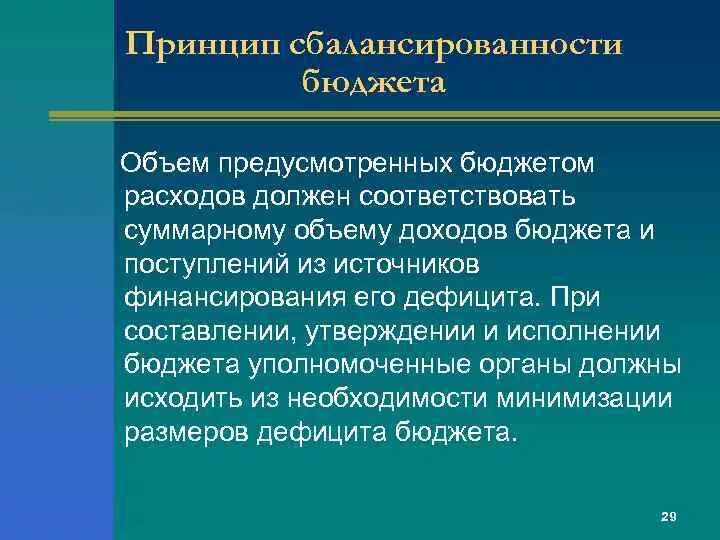 Принцип сбалансированности бюджета

Объем предусмотренных бюджетом расходов должен соответствовать суммарному объему доходов бюджета и поступлений из источников финансирования его дефицита. При составлении, утверждении и исполнении бюджета уполномоченные органы должны исходить из необходимости минимизации размеров дефицита бюджета.

29